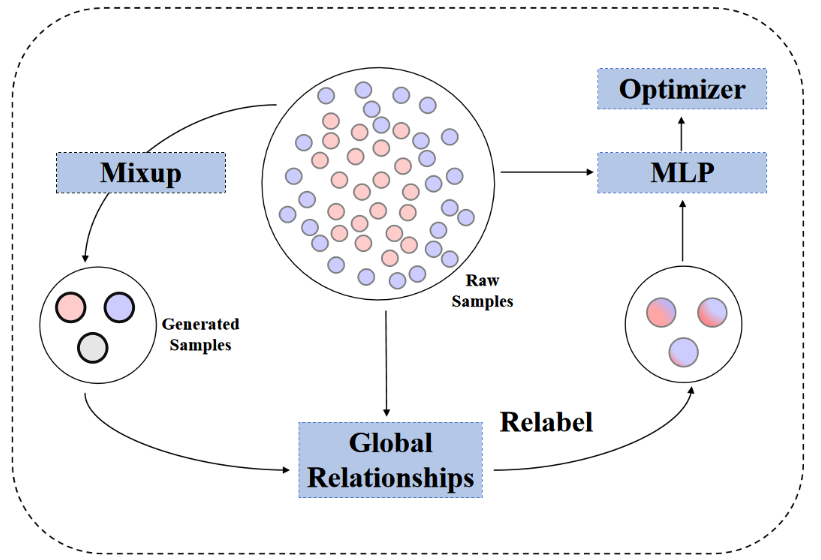 Optimizer

Mixup

MLP

Raw Samples

Generated Samples

Relabel

Global Relationships